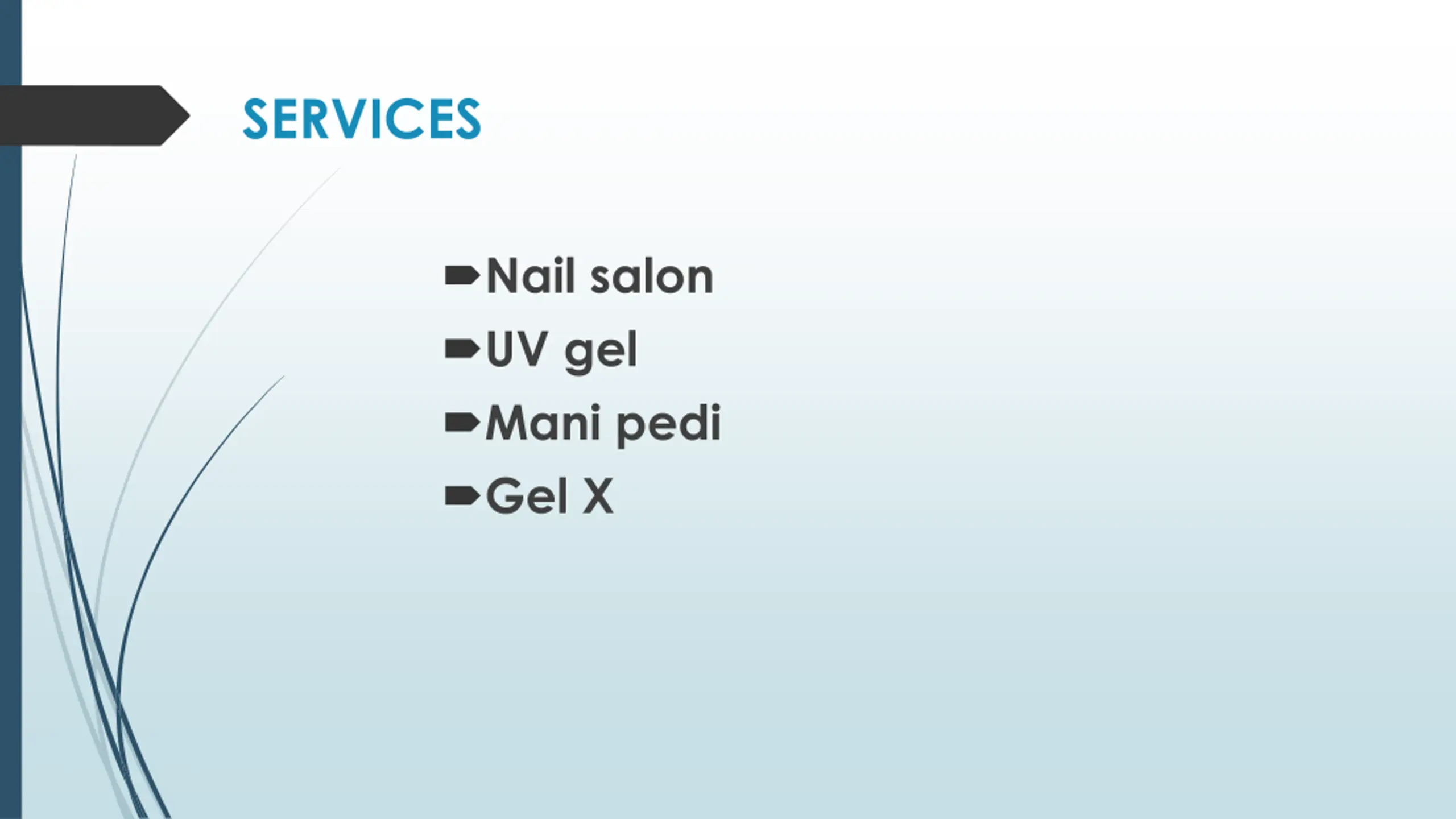 SERVICES

Nail salon

UV gel

Mani pedi

Gel X